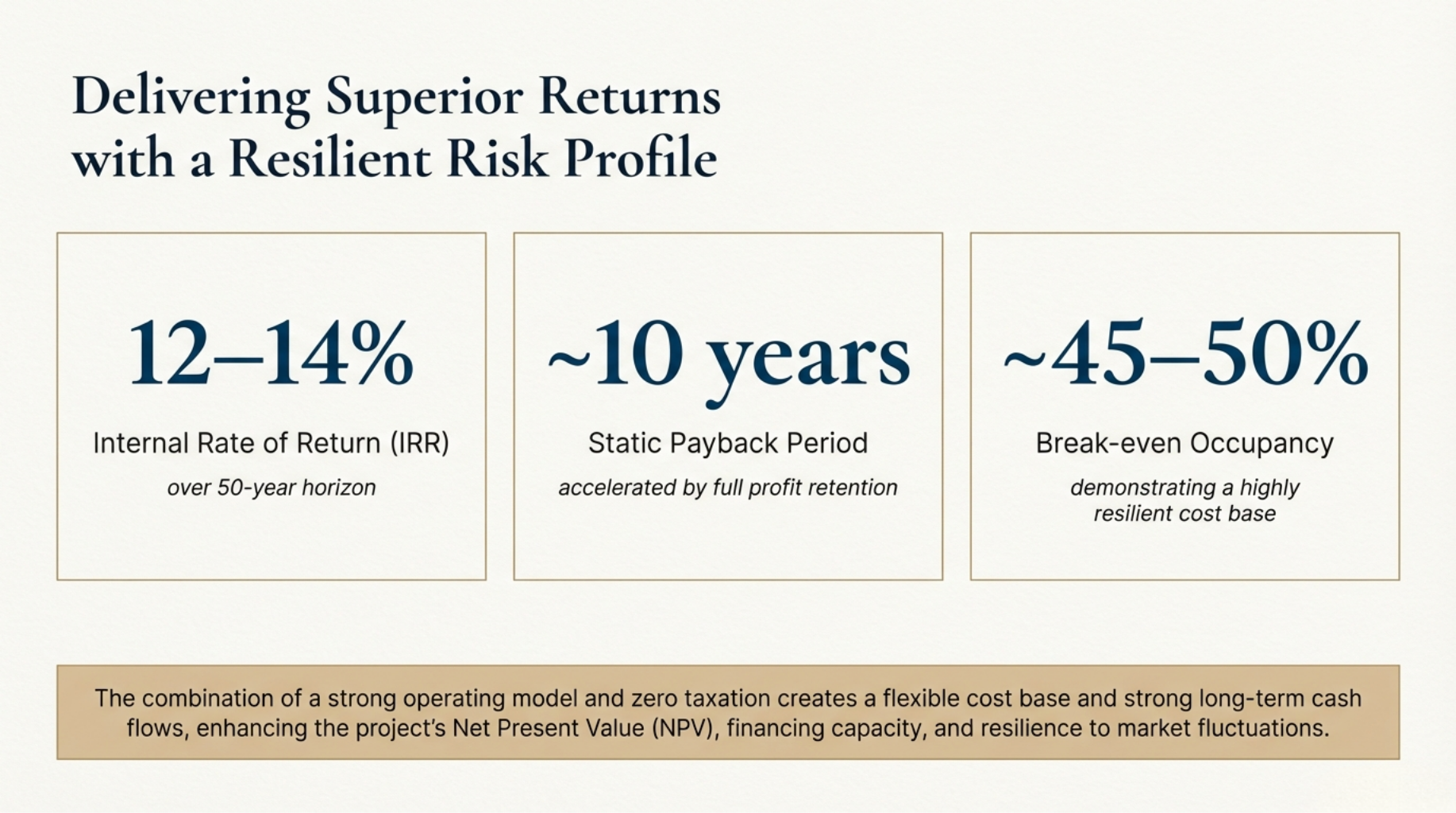 Delivering Superior Returns with a Resilient Risk Profile

12–14%

Internal Rate of Return (IRR)

over 50-year horizon

~10 years

Static Payback Period

accelerated by full profit retention

~45–50%

Break-even Occupancy

demonstrating a highly resilient cost base

The combination of a strong operating model and zero taxation creates a flexible cost base and strong long-term cash flows, enhancing the project's Net Present Value (NPV), financing capacity, and resilience to market fluctuations.